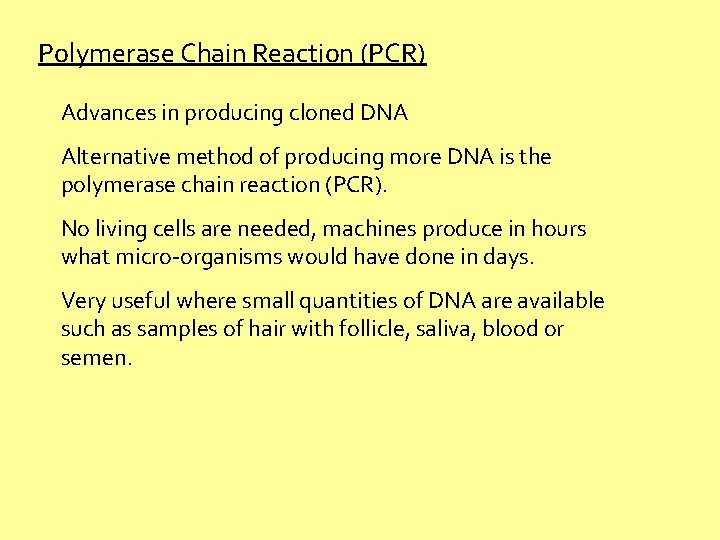 Polymerase Chain Reaction (PCR)

Advances in producing cloned DNA

Alternative method of producing more DNA is the polymerase chain reaction (PCR).

No living cells are needed, machines produce in hours what micro-organisms would have done in days.

Very useful where small quantities of DNA are available such as samples of hair with follicle, saliva, blood or semen.